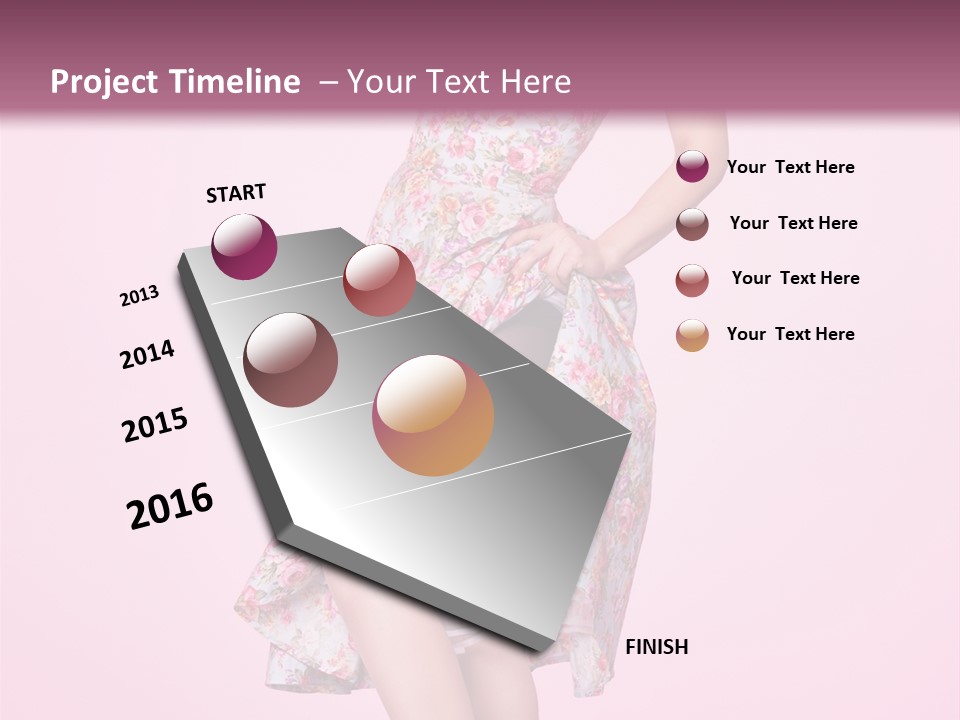 Project Timeline – Your Text Here

START

2013

2014

2015

2016

FINISH

Your Text Here

Your Text Here

Your Text Here

Your Text Here